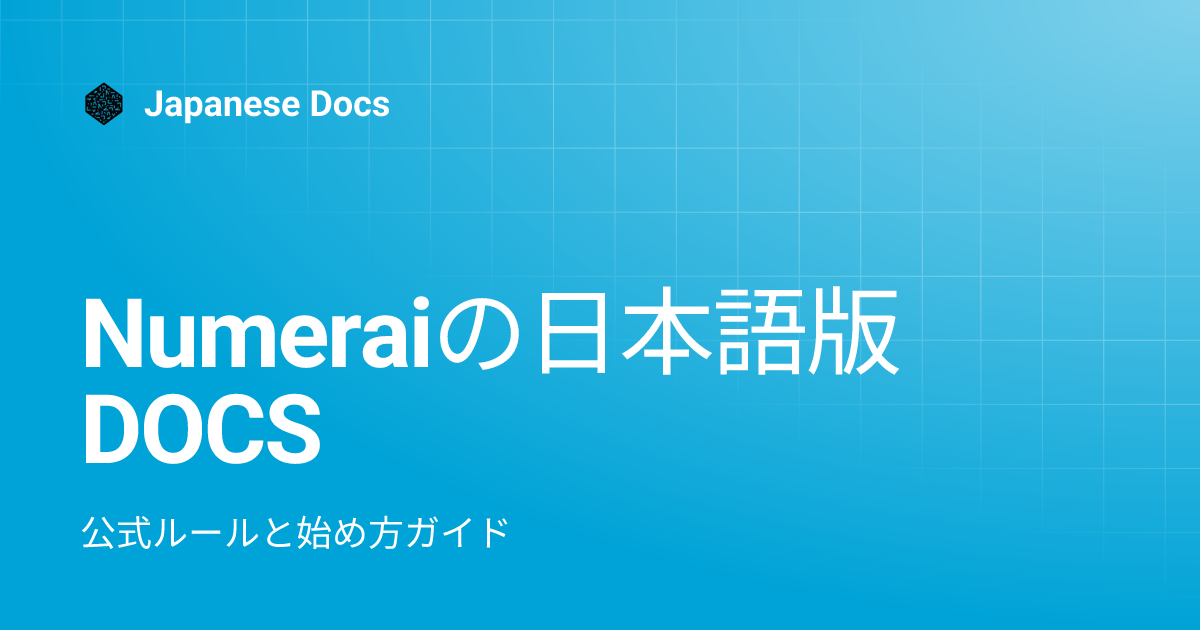 Japanese Docs

Numeraiの日本語版 DOCS

公式ルールと始め方ガイド